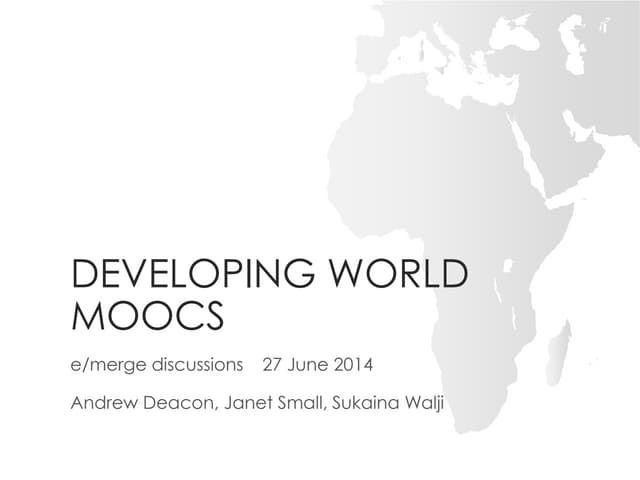 DEVELOPING WORLD MOOCS

e/merge discussions 27 June 2014

Andrew Deacon, Janet Small, Sukaina Walji